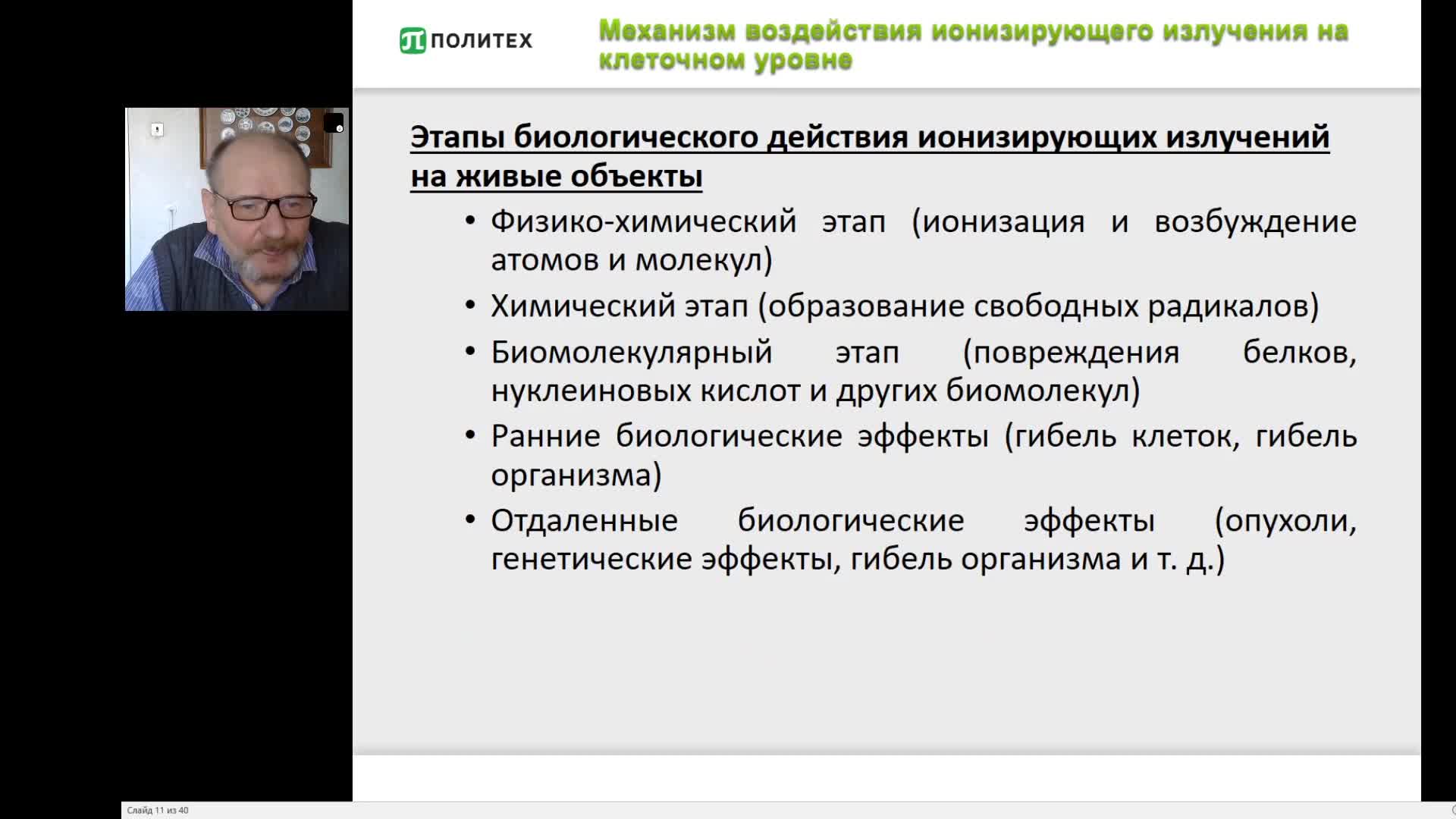 ПОЛИТЕХ

Механизм воздействия ионизирующего излучения на клеточном уровне

Этапы биологического действия ионизирующих излучений на живые объекты

• Физико-химический этап (ионизация и возбуждение атомов и молекул)
• Химический этап (образование свободных радикалов)
• Биомолекулярный этап (повреждения белков, нуклеиновых кислот и других биомолекул)
• Ранние биологические эффекты (гибель клеток, гибель организма)
• Отдаленные биологические эффекты (опухоли, генетические эффекты, гибель организма и т. д.)

Слайд 11 из 40